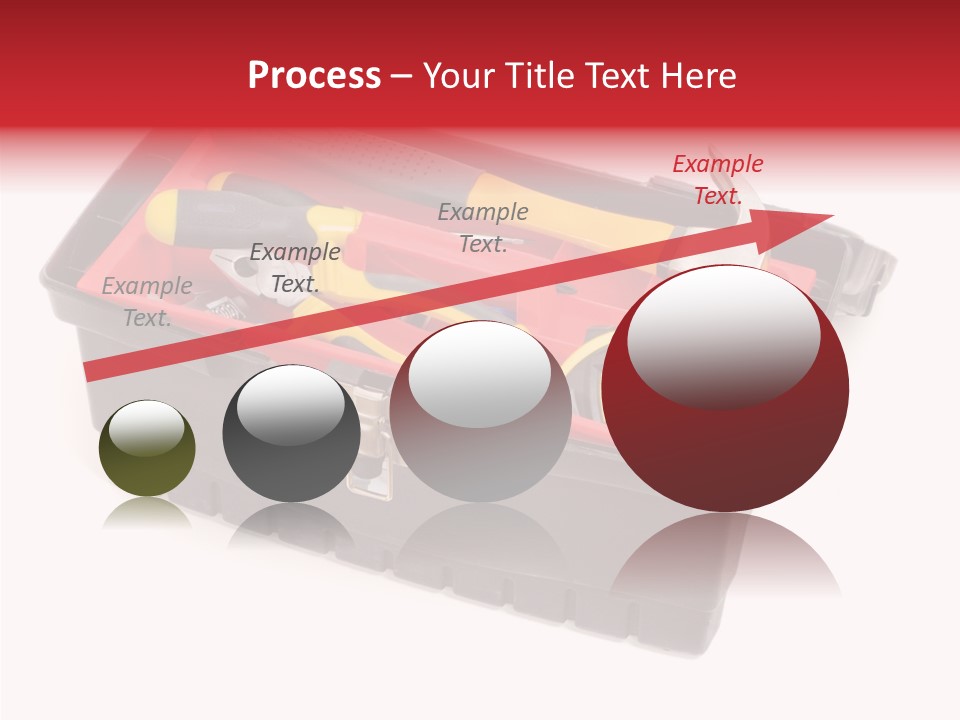 Process – Your Title Text Here

Example Text.

Example Text.

Example Text.

Example Text.